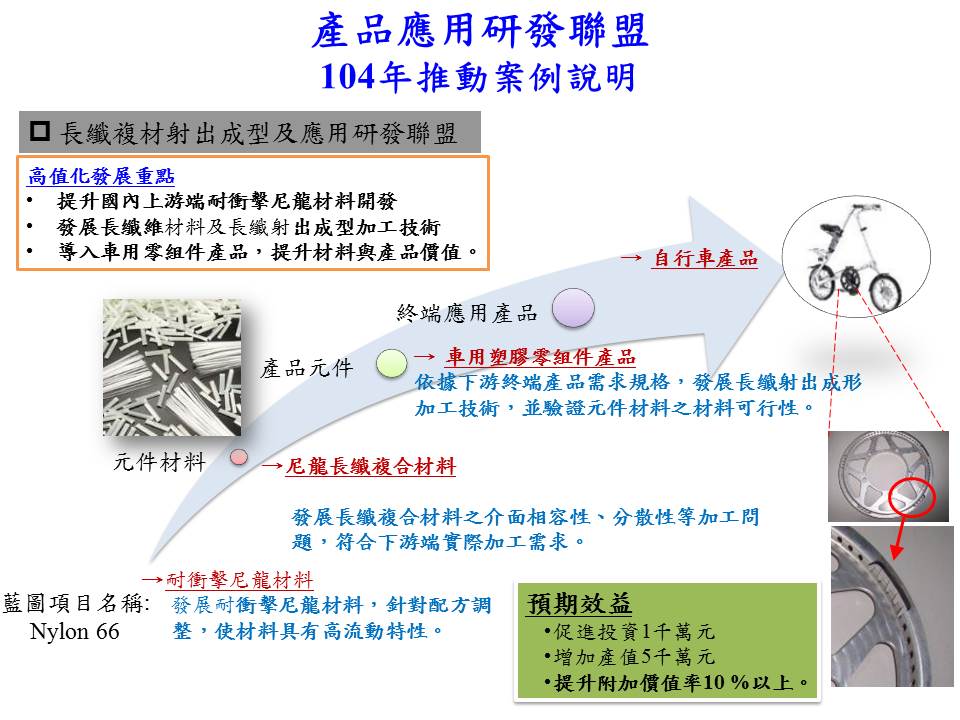 產品應用研發聯盟
104年推動案例說明

☐ 長纖複材射出成型及應用研發聯盟

高值化發展重點
• 提升國內上游端耐衝擊尼龍材料開發
• 發展長纖維材料及長纖射出成型加工技術
• 導入車用零組件產品，提升材料與產品價值。

→ 自行車產品

終端應用產品

產品元件

→ 車用塑膠零組件產品
依據下游終端產品需求規格，發展長纖射出成形加工技術，並驗證元件材料之材料可行性。

元件材料

→尼龍長纖複合材料

發展長纖複合材料之介面相容性、分散性等加工問題，符合下游端實際加工需求。

→耐衝擊尼龍材料
藍圖項目名稱:
Nylon 66

發展耐衝擊尼龍材料，針對配方調整，使材料具有高流動特性。

預期效益
•促進投資1千萬元
•增加產值5千萬元
•提升附加價值率10 %以上。